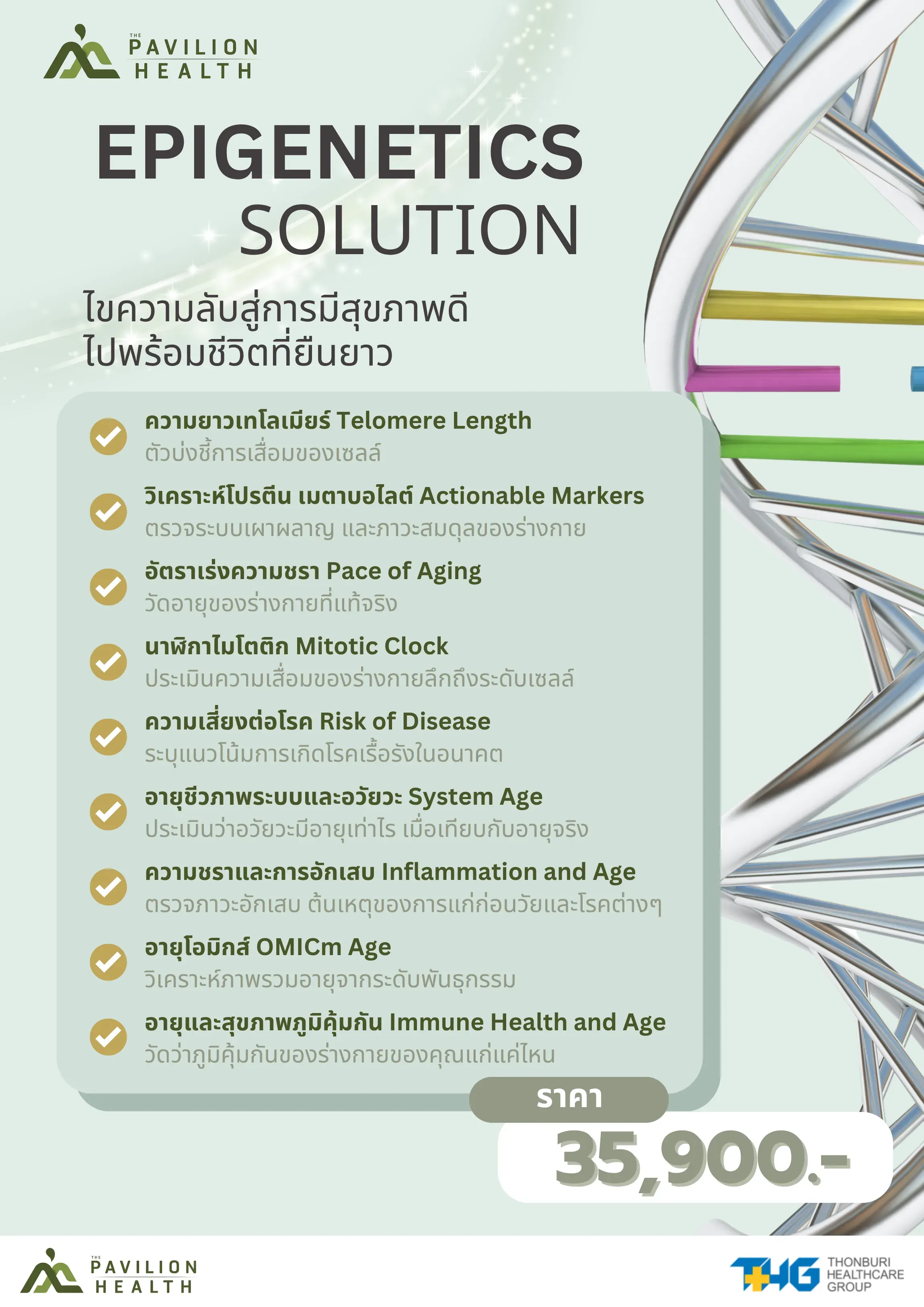 THE PAVILION HEALTH

EPIGENETICS SOLUTION

ไขความลับสู่การมีสุขภาพดี ไปพร้อมชีวิตที่ยืนยาว

ความยาวเทโลเมียร์ Telomere Length
ตัวบ่งชี้การเสื่อมของเซลล์

วิเคราะห์โปรตีน เมตาบอไลต์ Actionable Markers
ตรวจระบบเผาผลาญ และภาวะสมดุลของร่างกาย

อัตราเร่งความชรา Pace of Aging
วัดอายุของร่างกายที่แท้จริง

นาฬิกาไมโตติก Mitotic Clock
ประเมินความเสื่อมของร่างกายลึกถึงระดับเซลล์

ความเสี่ยงต่อโรค Risk of Disease
ระบุแนวโน้มการเกิดโรคเรื้อรังในอนาคต

อายุชีวภาพระบบและอวัยวะ System Age
ประเมินว่าอวัยวะมีอายุเท่าไร เมื่อเทียบกับอายุจริง

ความชราและการอักเสบ Inflammation and Age
ตรวจภาวะอักเสบ ต้นเหตุของการแก่ก่อนวัยและโรคต่างๆ

อายุโอมิกส์ OMICm Age
วิเคราะห์ภาพรวมอายุจากระดับพันธุกรรม

อายุและสุขภาพภูมิคุ้มกัน Immune Health and Age
วัดว่าภูมิคุ้มกันของร่างกายของคุณแก่แค่ไหน

ราคา
35,900.-

THE PAVILION HEALTH

THG THONBURI HEALTHCARE GROUP